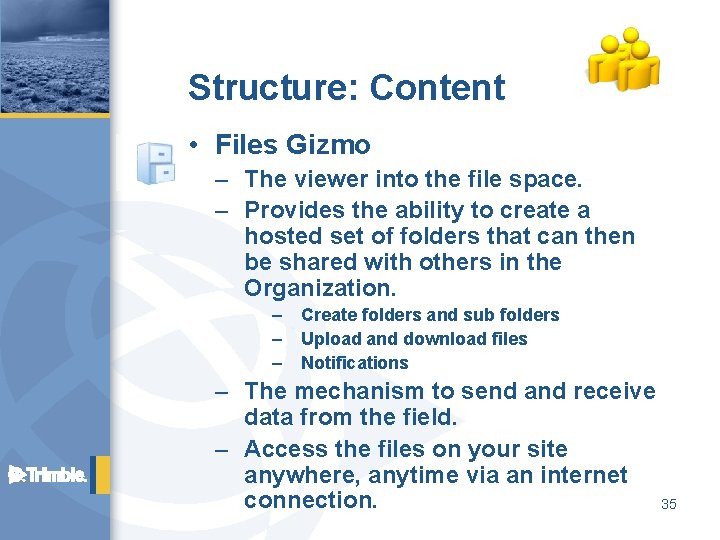 Structure: Content

• Files Gizmo
– The viewer into the file space.
– Provides the ability to create a hosted set of folders that can then be shared with others in the Organization.
– Create folders and sub folders
– Upload and download files
– Notifications
– The mechanism to send and receive data from the field.
– Access the files on your site anywhere, anytime via an internet connection.

Trimble.

35